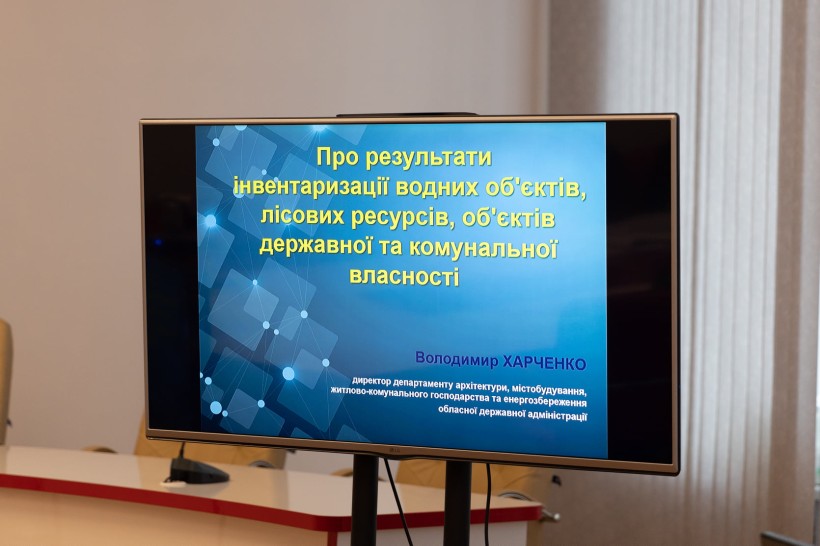 Про результати інвентаризації водних об'єктів, лісових ресурсів, об'єктів державної та комунальної власності

Володимир ХАРЧЕНКО

директор департаменту архітектури, містобудування, житлово-комунального господарства та енергозбереження обласної державної адміністрації

LG